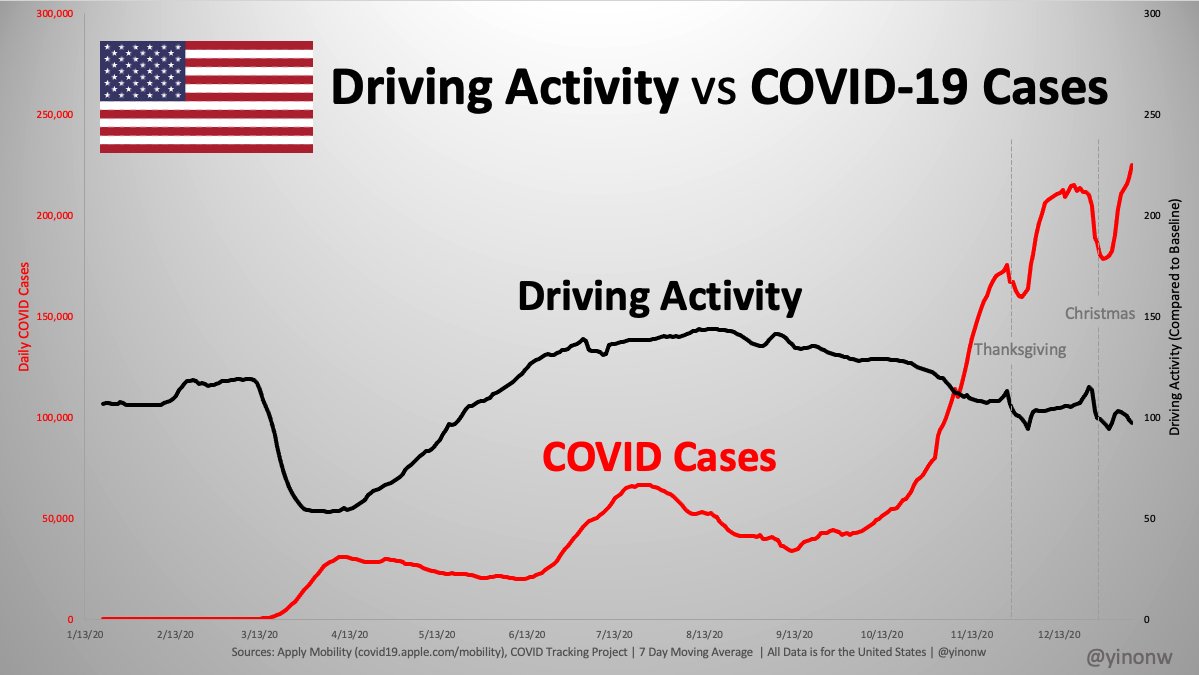 Driving Activity vs COVID-19 Cases

Daily COVID Cases

300,000
250,000
200,000
150,000
100,000
50,000
0

Driving Activity (Compared to Baseline)

300
250
200
150
100
50
0

Driving Activity

COVID Cases

Thanksgiving

Christmas

1/13/20 2/13/20 3/13/20 4/13/20 5/13/20 6/13/20 7/13/20 8/13/20 9/13/20 10/13/20 11/13/20 12/13/20

Sources: Apply Mobility (covid19.apple.com/mobility), COVID Tracking Project | 7 Day Moving Average | All Data is for the United States | @yinonw

@yinonw